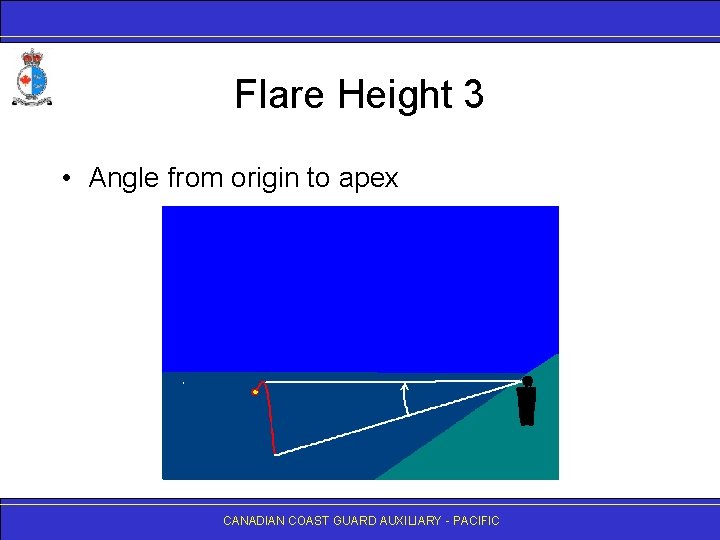 Flare Height 3

• Angle from origin to apex

CANADIAN COAST GUARD AUXILIARY - PACIFIC